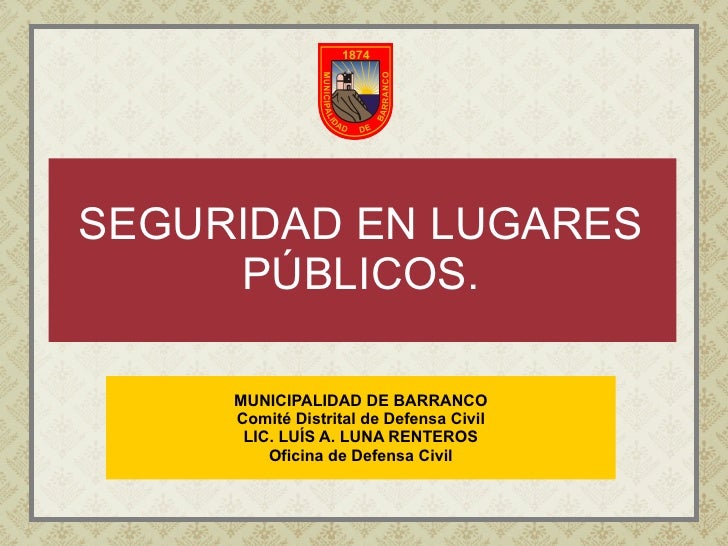 1874
MUNICIPALIDAD DE BARRANCO

SEGURIDAD EN LUGARES PÚBLICOS.

MUNICIPALIDAD DE BARRANCO
Comité Distrital de Defensa Civil
LIC. LUÍS A. LUNA RENTEROS
Oficina de Defensa Civil